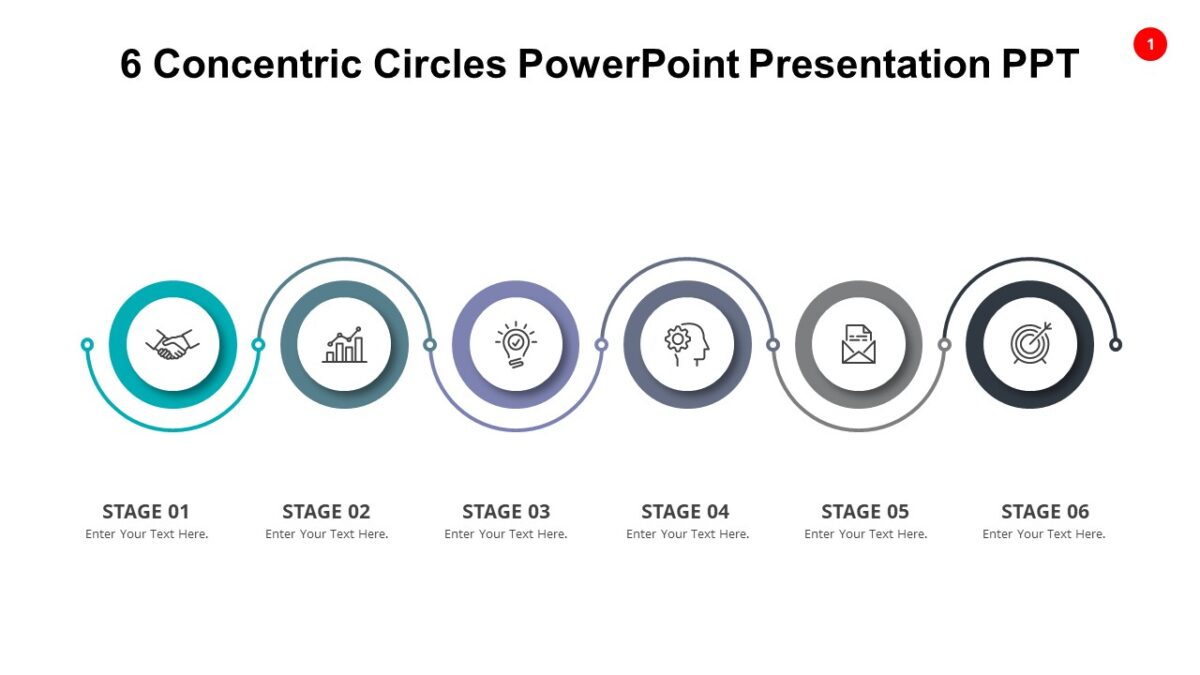 6 Concentric Circles PowerPoint Presentation PPT

1

STAGE 01
Enter Your Text Here.

STAGE 02
Enter Your Text Here.

STAGE 03
Enter Your Text Here.

STAGE 04
Enter Your Text Here.

STAGE 05
Enter Your Text Here.

STAGE 06
Enter Your Text Here.